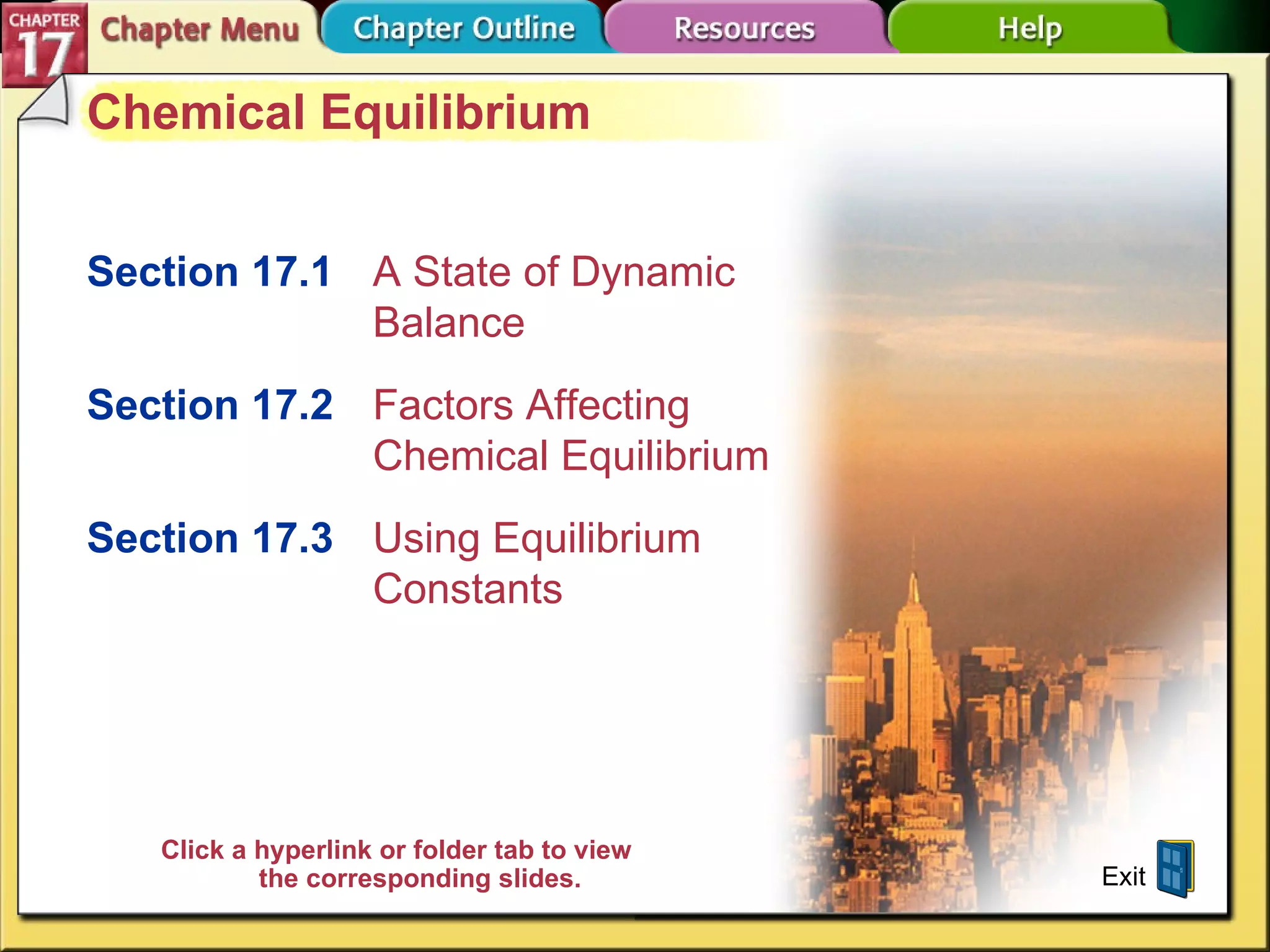 CHAPTER 17

Chapter Menu

Chapter Outline

Resources

Help

Chemical Equilibrium

Section 17.1 A State of Dynamic Balance

Section 17.2 Factors Affecting Chemical Equilibrium

Section 17.3 Using Equilibrium Constants

Click a hyperlink or folder tab to view the corresponding slides.

Exit